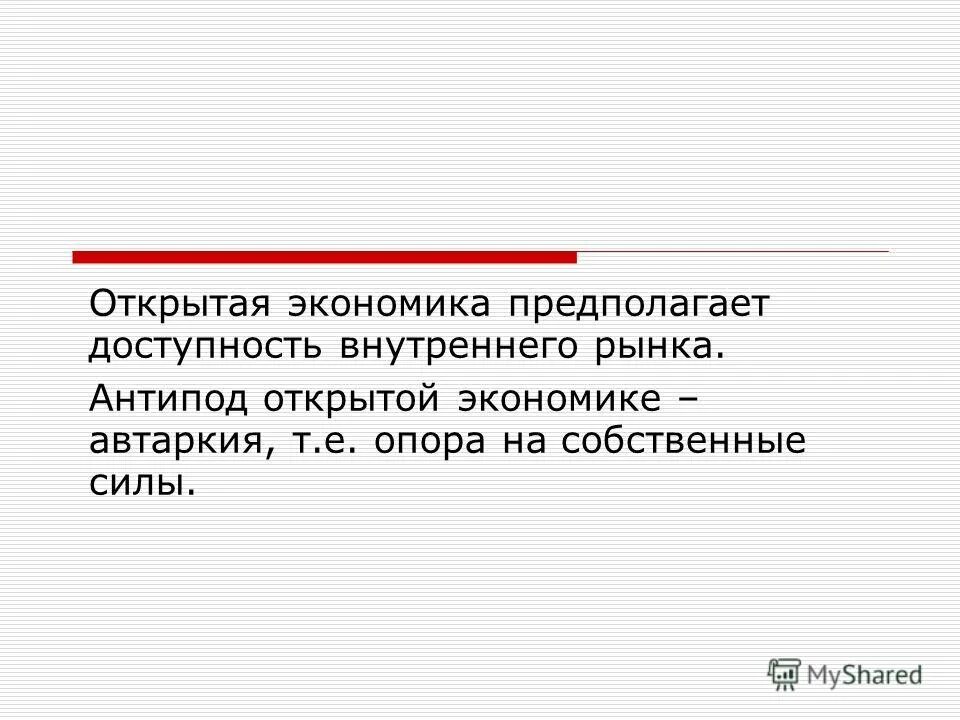 Открытая экономика предполагает доступность внутреннего рынка.

Антипод открытой экономике – автаркия, т.е. опора на собственные силы.

MyShared